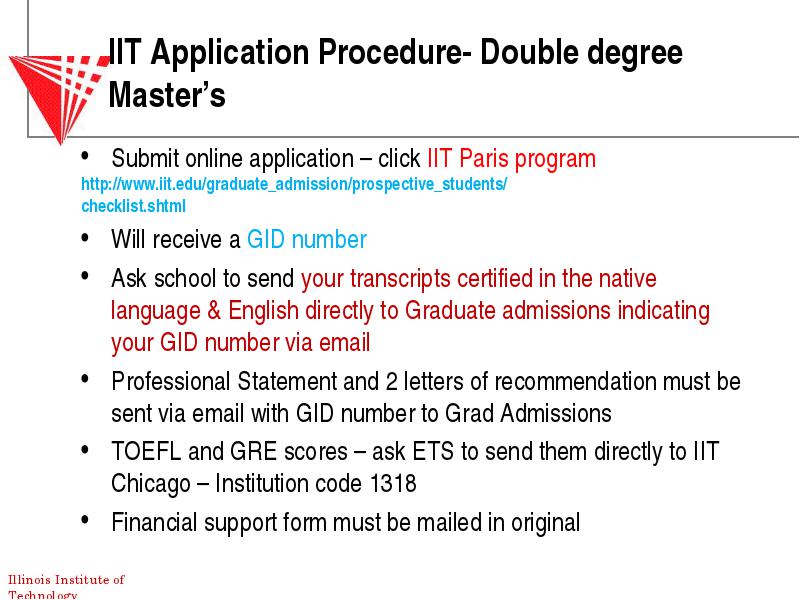 IIT Application Procedure- Double degree Master's

• Submit online application – click IIT Paris program
http://www.iit.edu/graduate_admission/prospective_students/checklist.shtml

• Will receive a GID number

• Ask school to send your transcripts certified in the native language & English directly to Graduate admissions indicating your GID number via email

• Professional Statement and 2 letters of recommendation must be sent via email with GID number to Grad Admissions

• TOEFL and GRE scores – ask ETS to send them directly to IIT Chicago – Institution code 1318

• Financial support form must be mailed in original

Illinois Institute of Technology